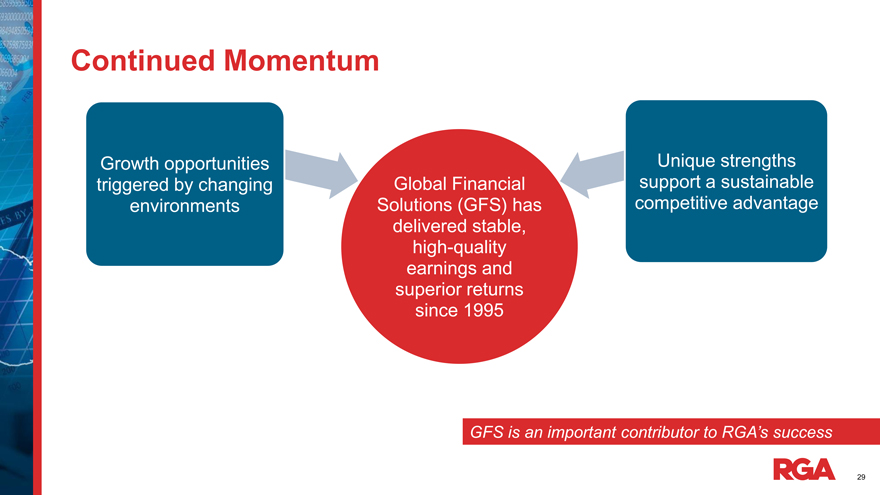 Continued Momentum

Growth opportunities triggered by changing environments

Global Financial Solutions (GFS) has delivered stable, high-quality earnings and superior returns since 1995

Unique strengths support a sustainable competitive advantage

GFS is an important contributor to RGA's success

RGA

29